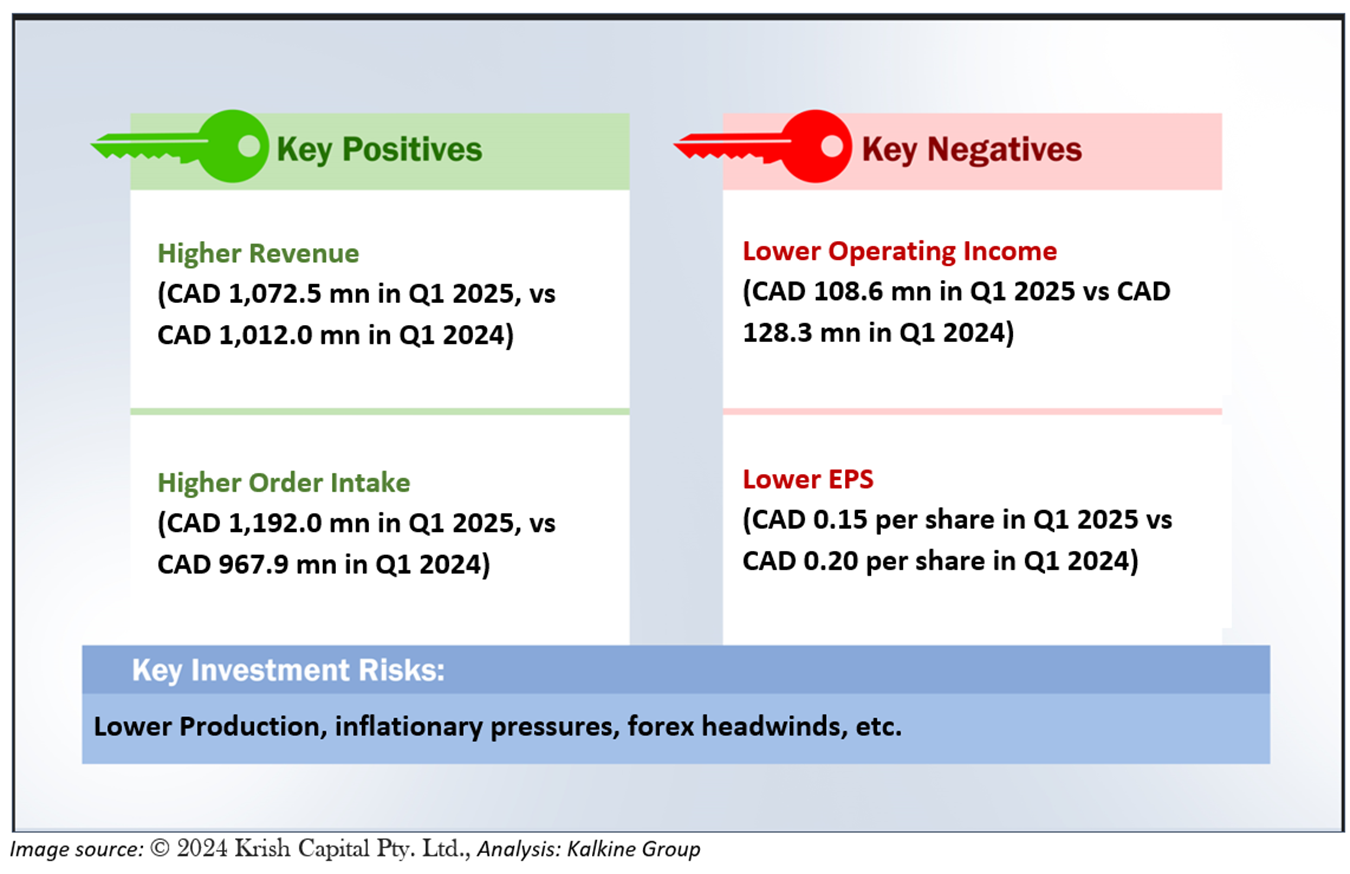 Key Positives

Higher Revenue
(CAD 1,072.5 mn in Q1 2025, vs CAD 1,012.0 mn in Q1 2024)

Higher Order Intake
(CAD 1,192.0 mn in Q1 2025, vs CAD 967.9 mn in Q1 2024)

Key Negatives

Lower Operating Income
(CAD 108.6 mn in Q1 2025 vs CAD 128.3 mn in Q1 2024)

Lower EPS
(CAD 0.15 per share in Q1 2025 vs CAD 0.20 per share in Q1 2024)

Key Investment Risks:

Lower Production, inflationary pressures, forex headwinds, etc.

Image source: © 2024 Krish Capital Pty. Ltd., Analysis: Kalkine Group